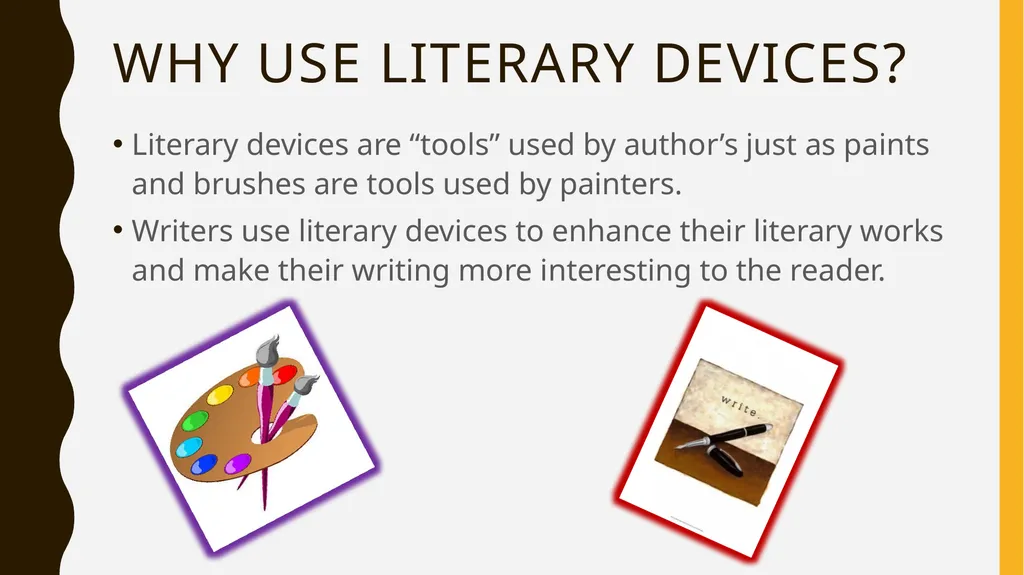 WHY USE LITERARY DEVICES?

• Literary devices are “tools” used by author’s just as paints and brushes are tools used by painters.

• Writers use literary devices to enhance their literary works and make their writing more interesting to the reader.

write